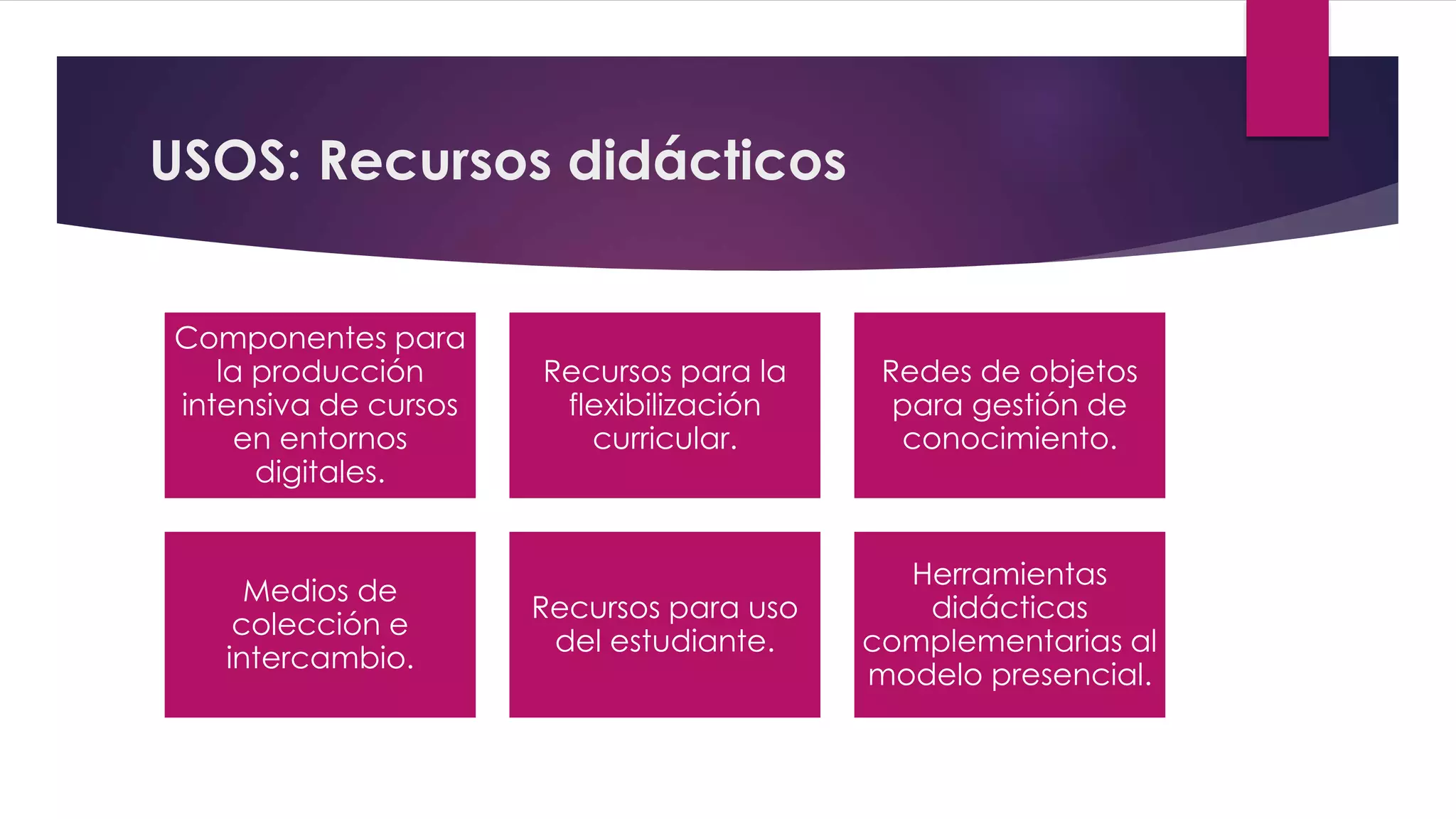 USOS: Recursos didácticos

Componentes para la producción intensiva de cursos en entornos digitales.

Recursos para la flexibilización curricular.

Redes de objetos para gestión de conocimiento.

Medios de colección e intercambio.

Recursos para uso del estudiante.

Herramientas didácticas complementarias al modelo presencial.